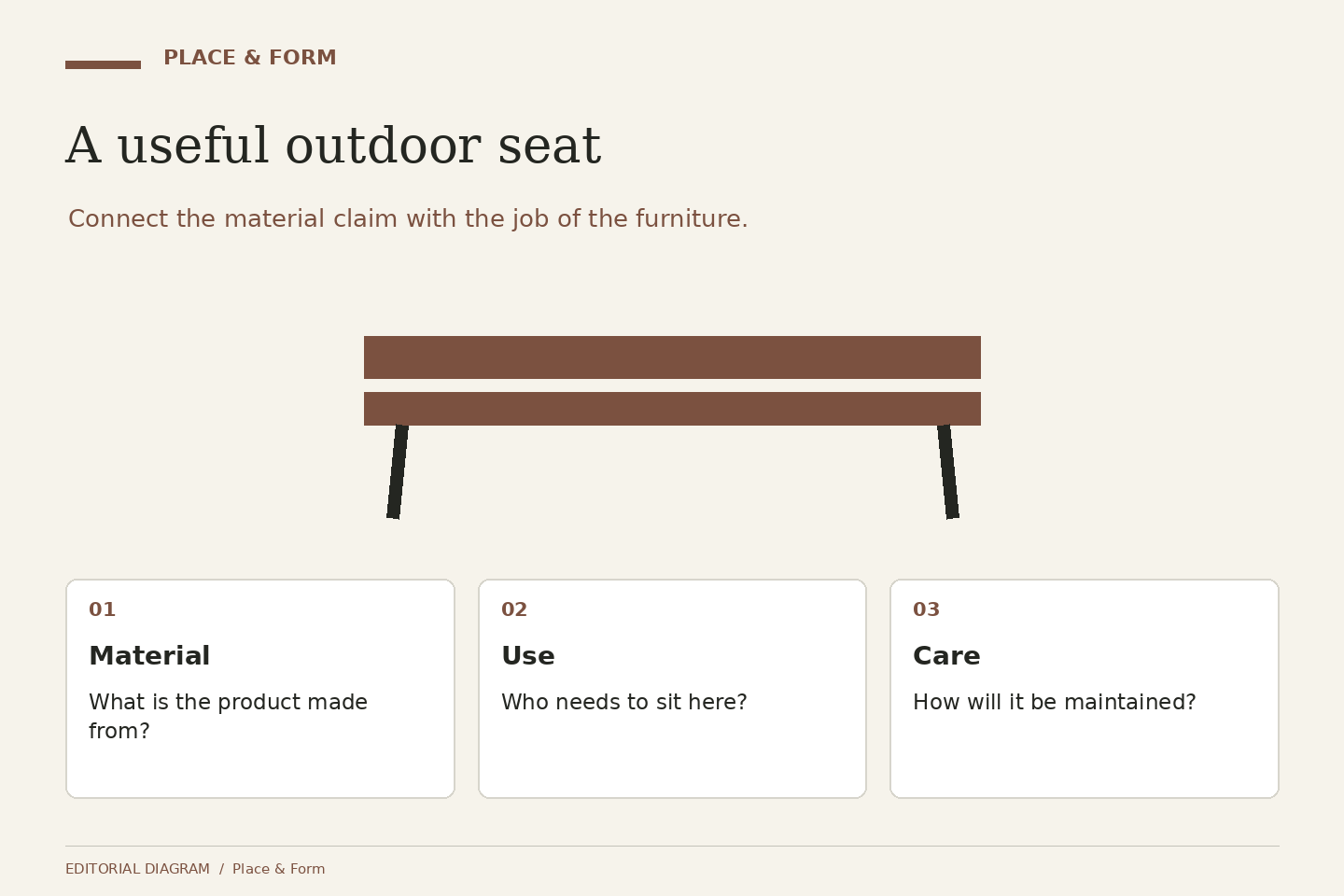 PLACE & FORM

A useful outdoor seat

Connect the material claim with the job of the furniture.

01
Material
What is the product made from?

02
Use
Who needs to sit here?

03
Care
How will it be maintained?

EDITORIAL DIAGRAM / Place & Form